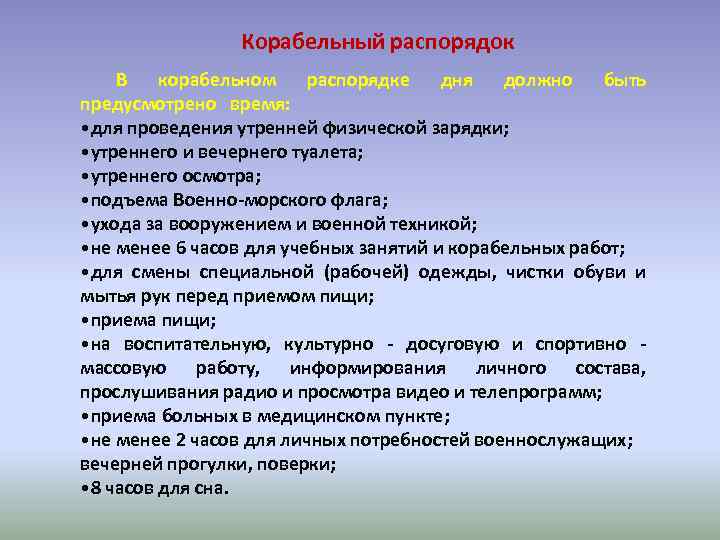 Корабельный распорядок

В корабельном распорядке дня должно быть предусмотрено время:
•для проведения утренней физической зарядки;
•утреннего и вечернего туалета;
•утреннего осмотра;
•подъема Военно-морского флага;
•ухода за вооружением и военной техникой;
•не менее 6 часов для учебных занятий и корабельных работ;
•для смены специальной (рабочей) одежды, чистки обуви и мытья рук перед приемом пищи;
•приема пищи;
•на воспитательную, культурно - досуговую и спортивно - массовую работу, информирования личного состава, прослушивания радио и просмотра видео и телепрограмм;
•приема больных в медицинском пункте;
•не менее 2 часов для личных потребностей военнослужащих; вечерней прогулки, поверки;
•8 часов для сна.